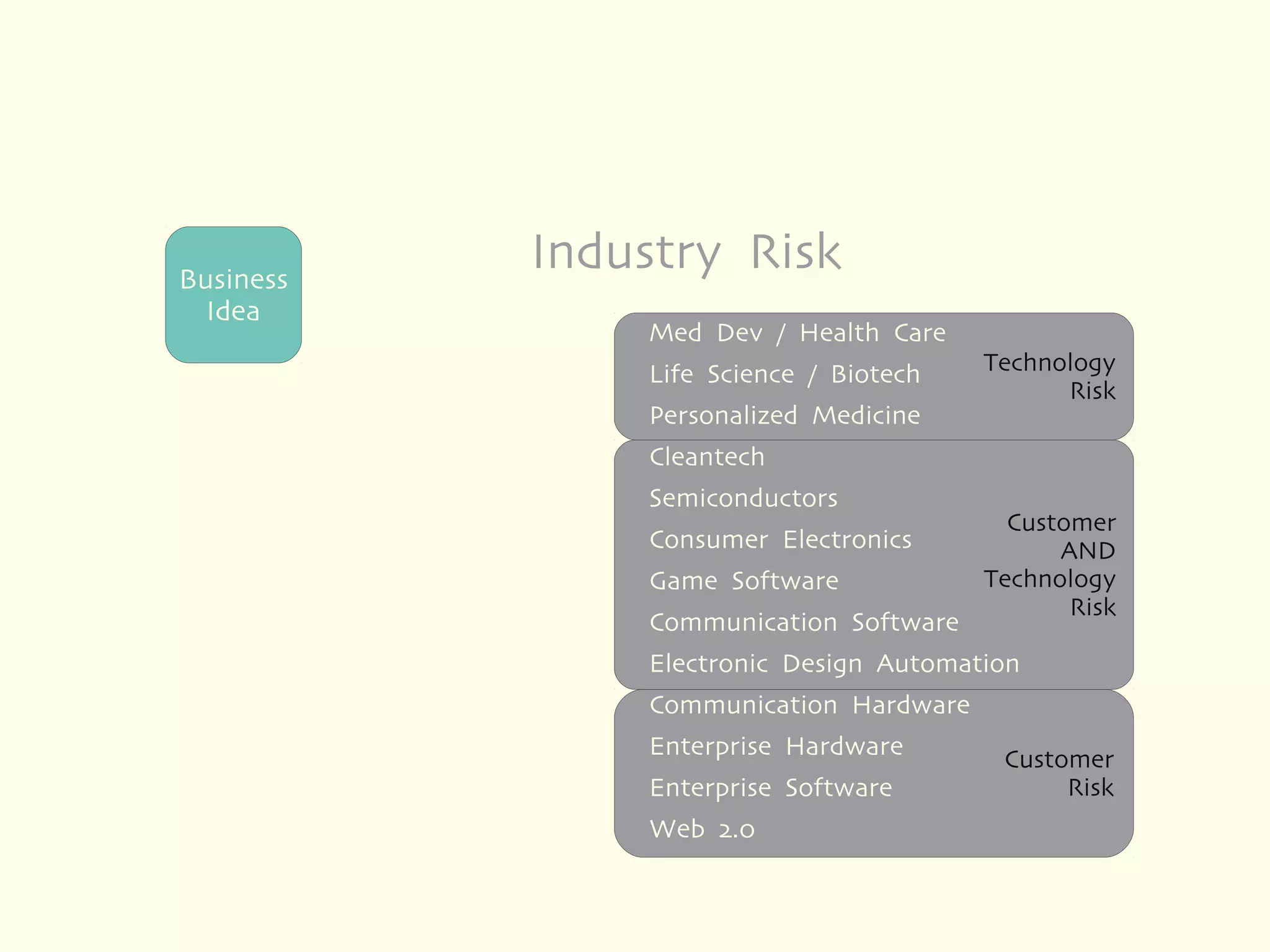 Business Idea

Industry Risk

Med Dev / Health Care
Life Science / Biotech
Personalized Medicine

Technology Risk

Cleantech
Semiconductors
Consumer Electronics
Game Software
Communication Software
Electronic Design Automation

Customer AND Technology Risk

Communication Hardware
Enterprise Hardware
Enterprise Software
Web 2.0

Customer Risk